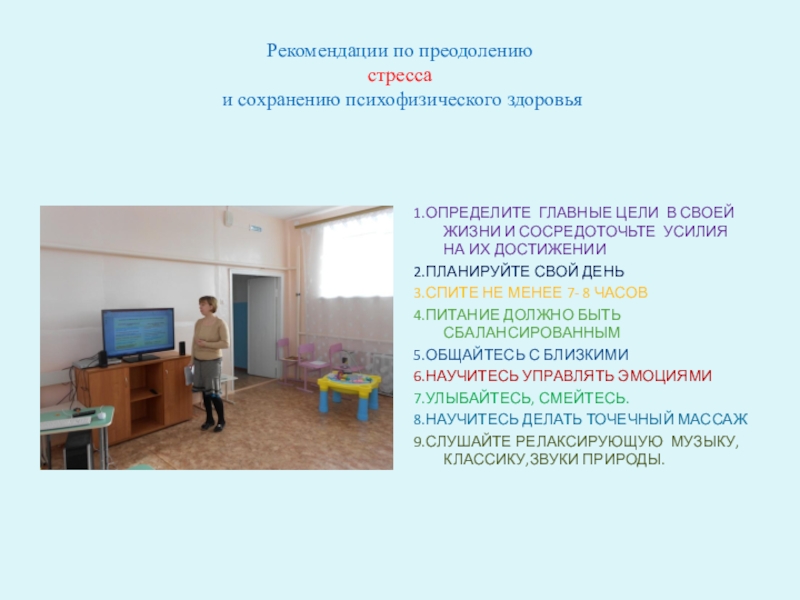 Рекомендации по преодолению
стресса
и сохранению психофизического здоровья

1.ОПРЕДЕЛИТЕ ГЛАВНЫЕ ЦЕЛИ В СВОЕЙ ЖИЗНИ И СОСРЕДОТОЧЬТЕ УСИЛИЯ НА ИХ ДОСТИЖЕНИИ
2.ПЛАНИРУЙТЕ СВОЙ ДЕНЬ
3.СПИТЕ НЕ МЕНЕЕ 7- 8 ЧАСОВ
4.ПИТАНИЕ ДОЛЖНО БЫТЬ СБАЛАНСИРОВАННЫМ
5.ОБЩАЙТЕСЬ С БЛИЗКИМИ
6.НАУЧИТЕСЬ УПРАВЛЯТЬ ЭМОЦИЯМИ
7.УЛЫБАЙТЕСЬ, СМЕЙТЕСЬ.
8.НАУЧИТЕСЬ ДЕЛАТЬ ТОЧЕЧНЫЙ МАССАЖ
9.СЛУШАЙТЕ РЕЛАКСИРУЮЩУЮ МУЗЫКУ, КЛАССИКУ,ЗВУКИ ПРИРОДЫ.